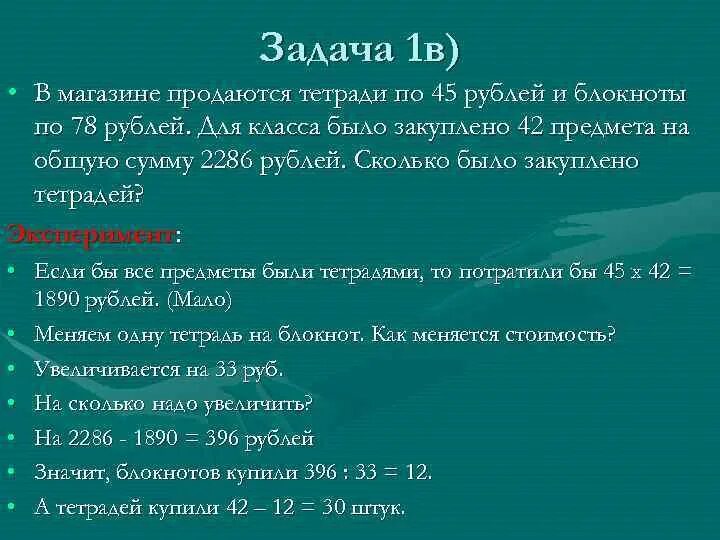 Задача 1в)

• В магазине продаются тетради по 45 рублей и блокноты по 78 рублей. Для класса было закуплено 42 предмета на общую сумму 2286 рублей. Сколько было закуплено тетрадей?

Эксперимент:

• Если бы все предметы были тетрадями, то потратили бы 45 х 42 = 1890 рублей. (Мало)
• Меняем одну тетрадь на блокнот. Как меняется стоимость?
• Увеличивается на 33 руб.
• На сколько надо увеличить?
• На 2286 - 1890 = 396 рублей
• Значит, блокнотов купили 396 : 33 = 12.
• А тетрадей купили 42 – 12 = 30 штук.